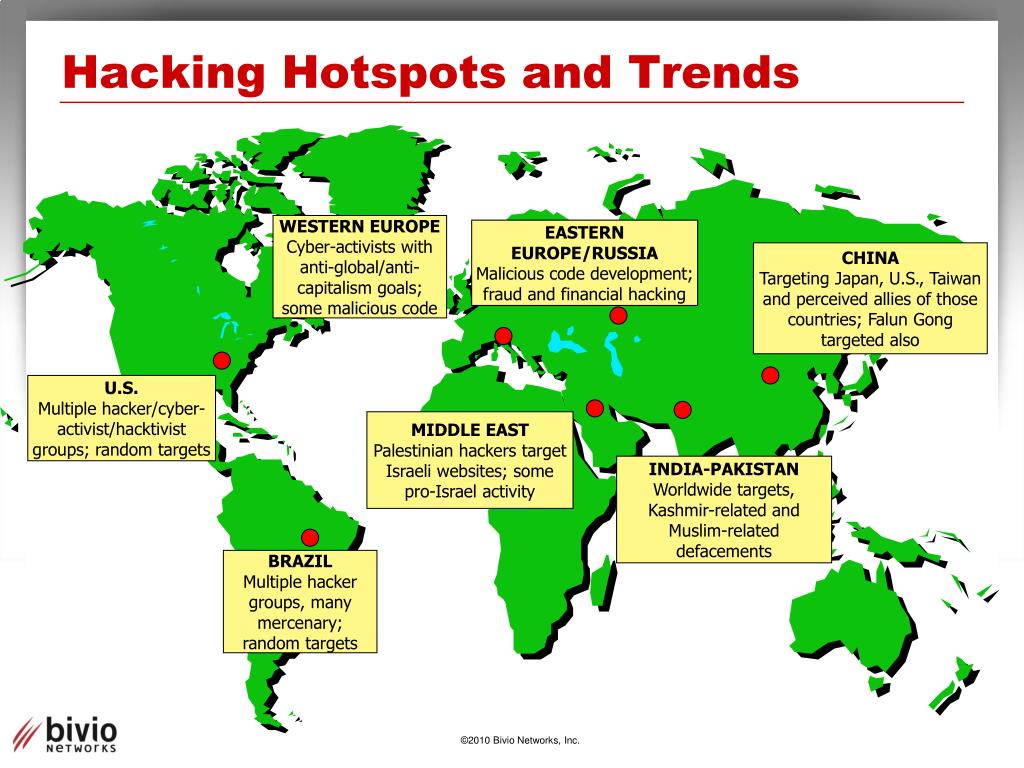 Hacking Hotspots and Trends

WESTERN EUROPE
Cyber-activists with anti-global/anti-capitalism goals; some malicious code

EASTERN EUROPE/RUSSIA
Malicious code development; fraud and financial hacking

CHINA
Targeting Japan, U.S., Taiwan and perceived allies of those countries; Falun Gong targeted also

U.S.
Multiple hacker/cyber-activist/hacktivist groups; random targets

MIDDLE EAST
Palestinian hackers target Israeli websites; some pro-Israel activity

INDIA-PAKISTAN
Worldwide targets, Kashmir-related and Muslim-related defacements

BRAZIL
Multiple hacker groups, many mercenary; random targets

bivio NETWORKS

©2010 Bivio Networks, Inc.